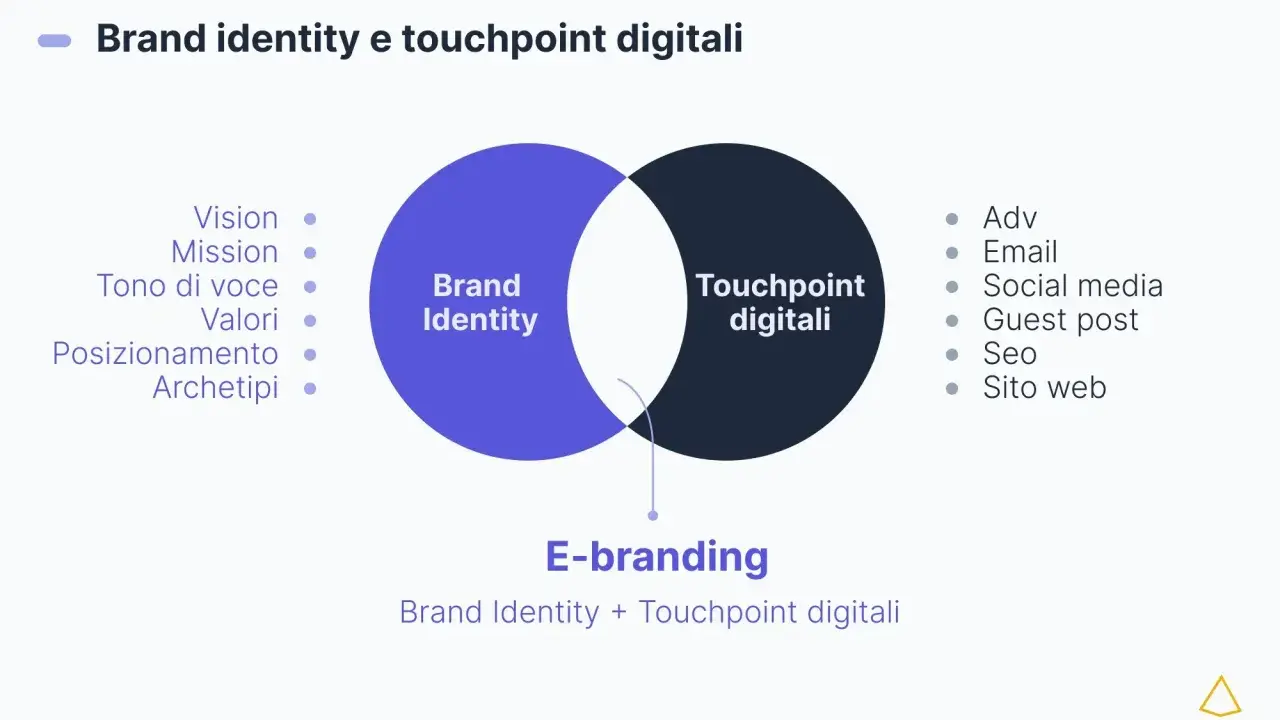 Brand identity e touchpoint digitali

Vision
Mission
Tono di voce
Valori
Posizionamento
Archetipi

Brand Identity

Touchpoint digitali

Adv
Email
Social media
Guest post
Seo
Sito web

E-branding

Brand Identity + Touchpoint digitali